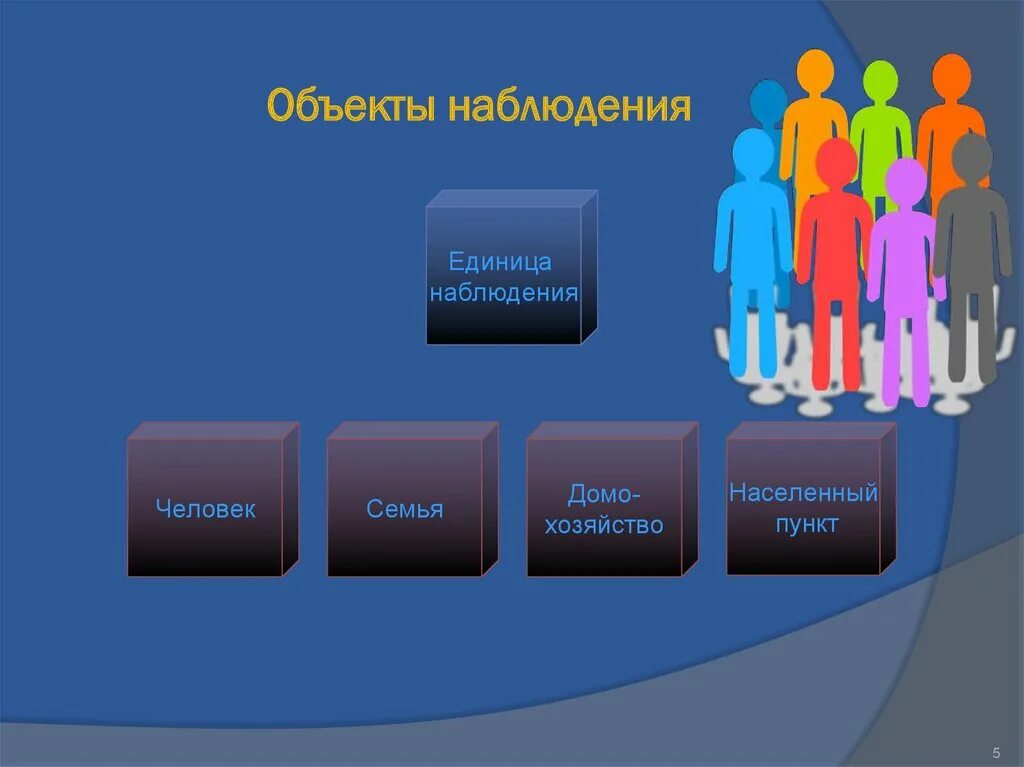 Объекты наблюдения

Единица наблюдения

Человек

Семья

Домохозяйство

Населенный пункт

5